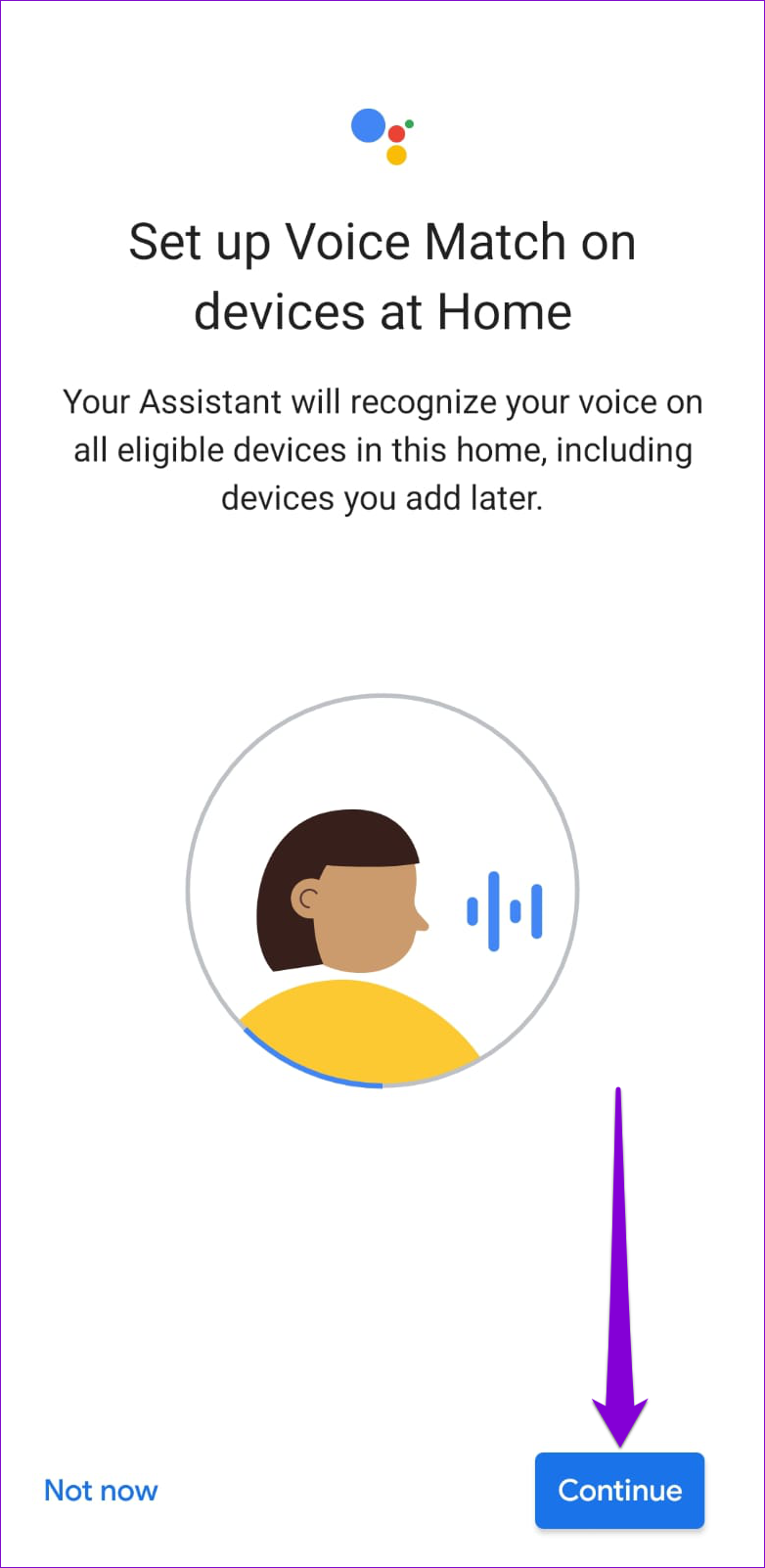 Set up Voice Match on devices at Home

Your Assistant will recognize your voice on all eligible devices in this home, including devices you add later.

Not now

Continue